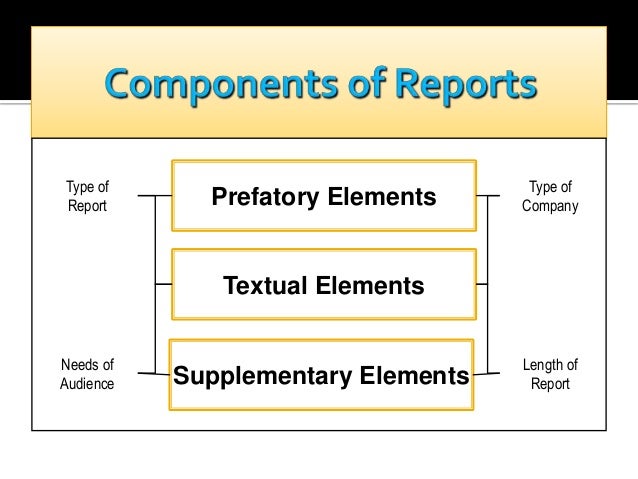 Components of Reports

Type of Report

Prefatory Elements

Type of Company

Textual Elements

Needs of Audience

Supplementary Elements

Length of Report